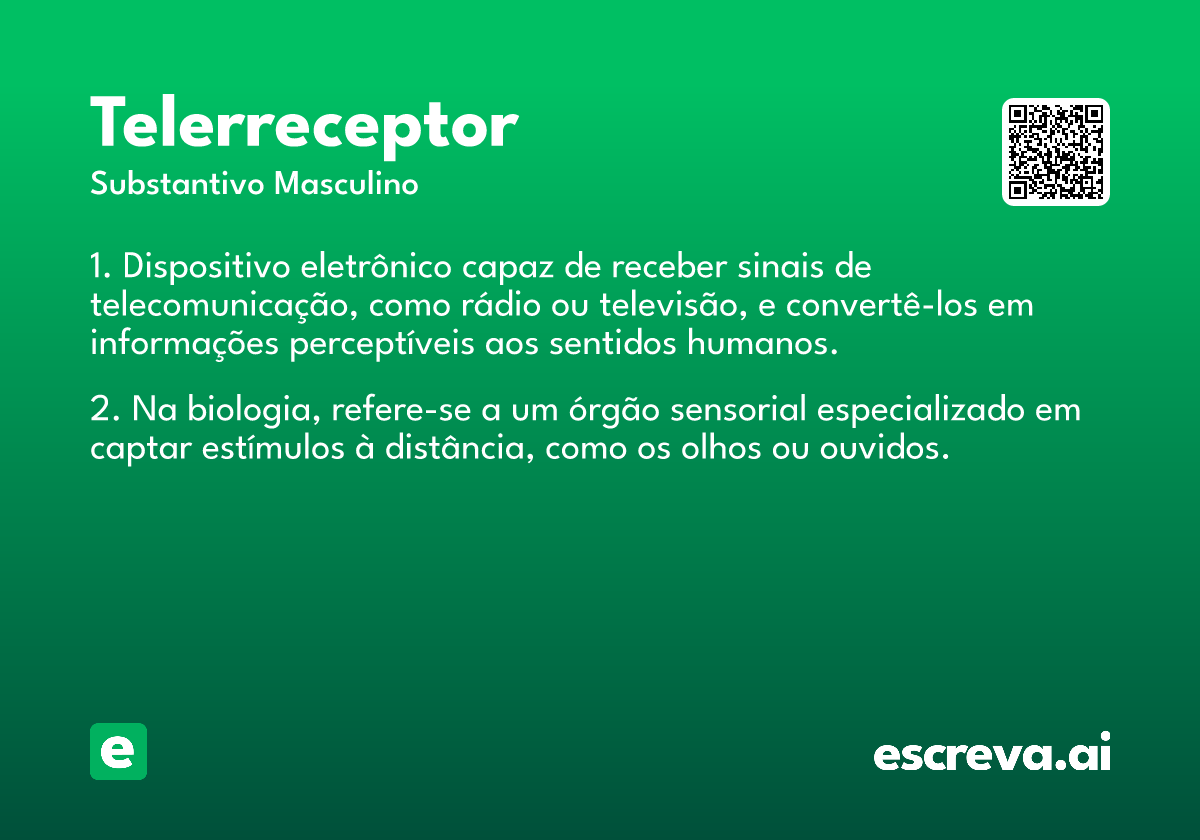 Telerreceptor

Substantivo Masculino

1. Dispositivo eletrônico capaz de receber sinais de telecomunicação, como rádio ou televisão, e convertê-los em informações perceptíveis aos sentidos humanos.

2. Na biologia, refere-se a um órgão sensorial especializado em captar estímulos à distância, como os olhos ou ouvidos.

e

escreva.ai